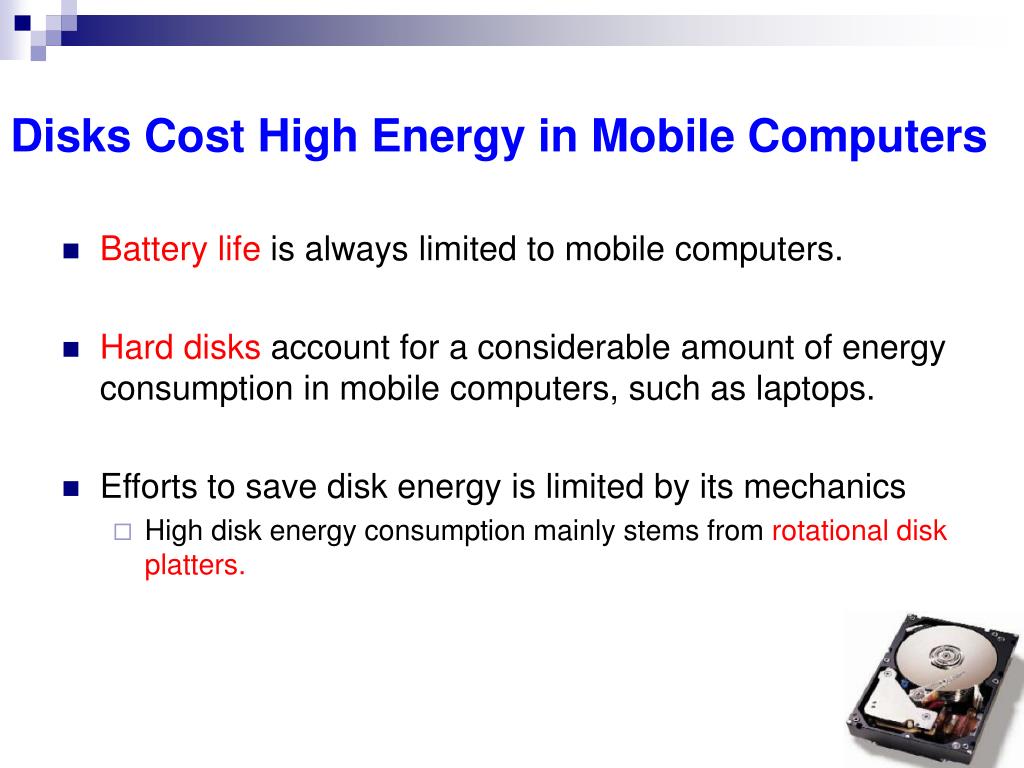 Disks Cost High Energy in Mobile Computers

Battery life is always limited to mobile computers.

Hard disks account for a considerable amount of energy consumption in mobile computers, such as laptops.

Efforts to save disk energy is limited by its mechanics

High disk energy consumption mainly stems from rotational disk platters.